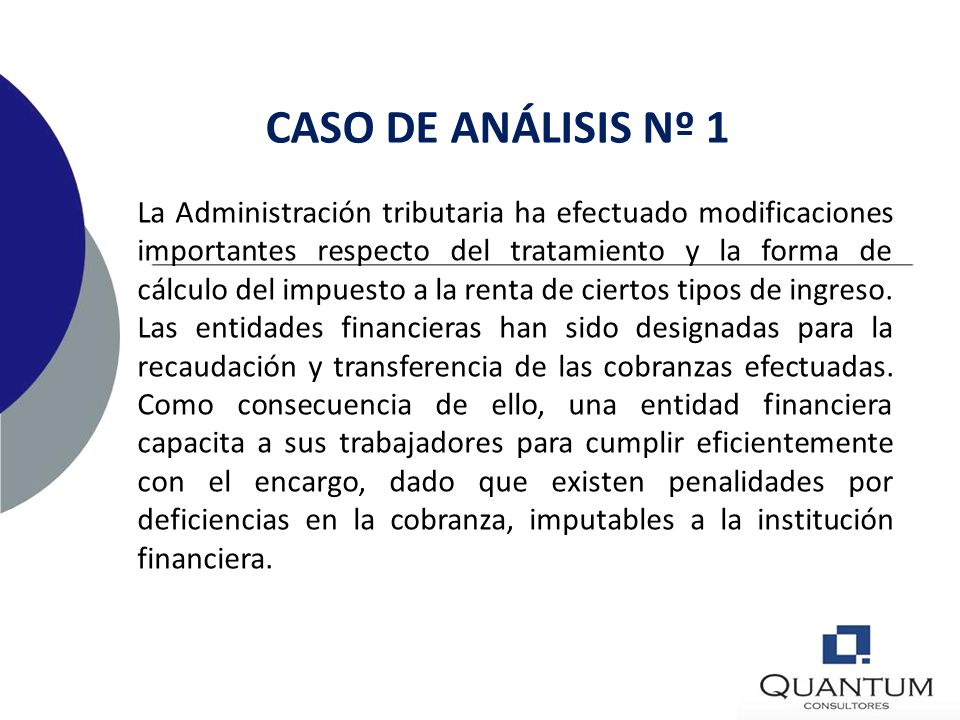 CASO DE ANÁLISIS Nº 1

La Administración tributaria ha efectuado modificaciones importantes respecto del tratamiento y la forma de cálculo del impuesto a la renta de ciertos tipos de ingreso. Las entidades financieras han sido designadas para la recaudación y transferencia de las cobranzas efectuadas. Como consecuencia de ello, una entidad financiera capacita a sus trabajadores para cumplir eficientemente con el encargo, dado que existen penalidades por deficiencias en la cobranza, imputables a la institución financiera.

QUANTUM
CONSULTORES